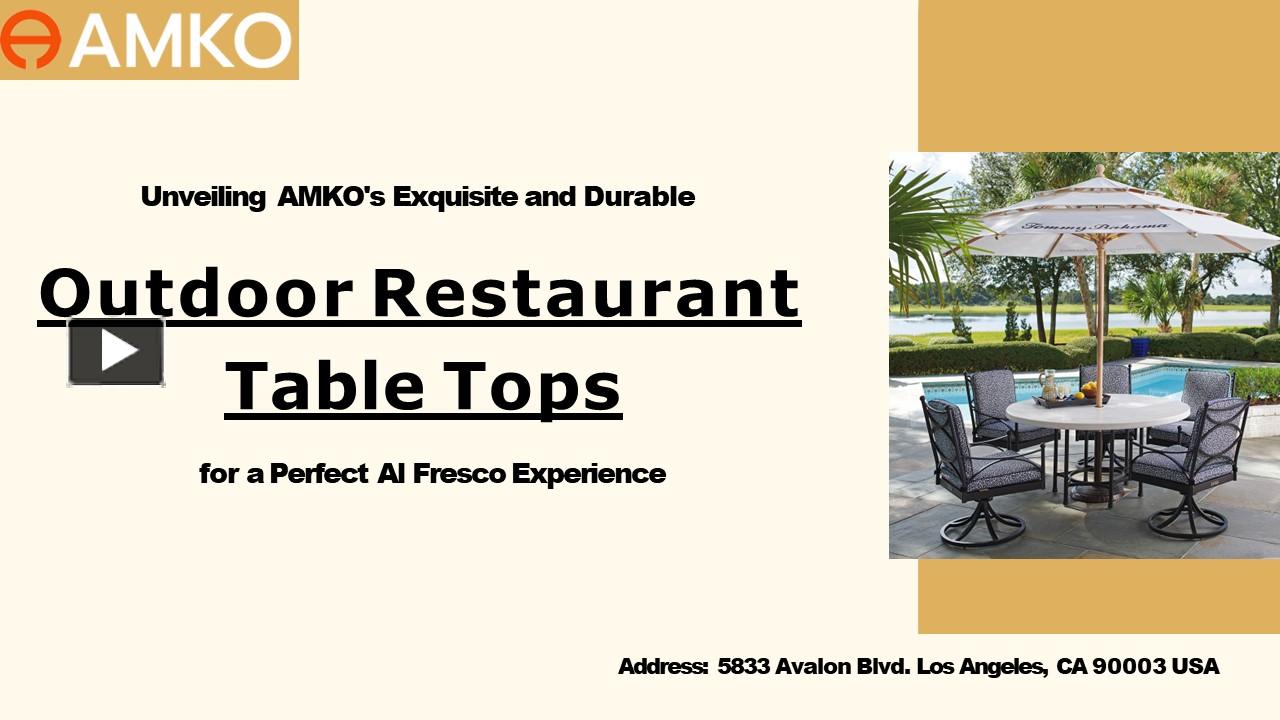 AMKO

Unveiling AMKO's Exquisite and Durable

Outdoor Restaurant Table Tops

for a Perfect Al Fresco Experience

Tommy Bahama

Address: 5833 Avalon Blvd. Los Angeles, CA 90003 USA